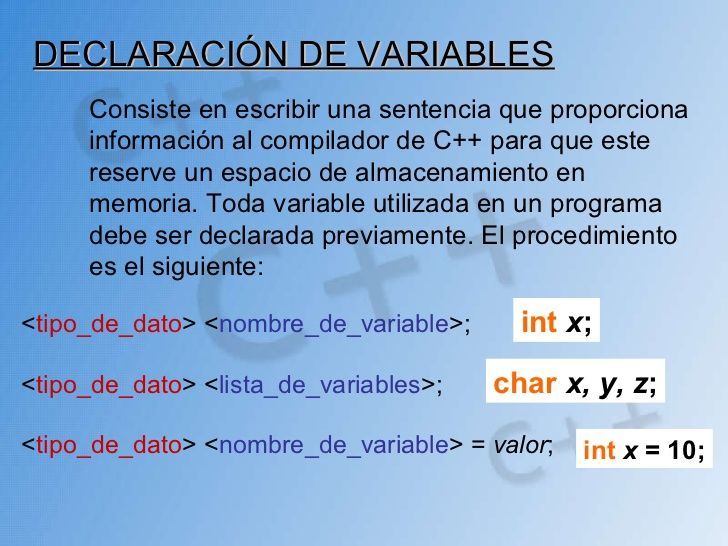 DECLARACIÓN DE VARIABLES

Consiste en escribir una sentencia que proporciona información al compilador de C++ para que este reserve un espacio de almacenamiento en memoria. Toda variable utilizada en un programa debe ser declarada previamente. El procedimiento es el siguiente:

<tipo_de_dato> <nombre_de_variable>; int x;

<tipo_de_dato> <lista_de_variables>; char x, y, z;

<tipo_de_dato> <nombre_de_variable> = valor; int x = 10;